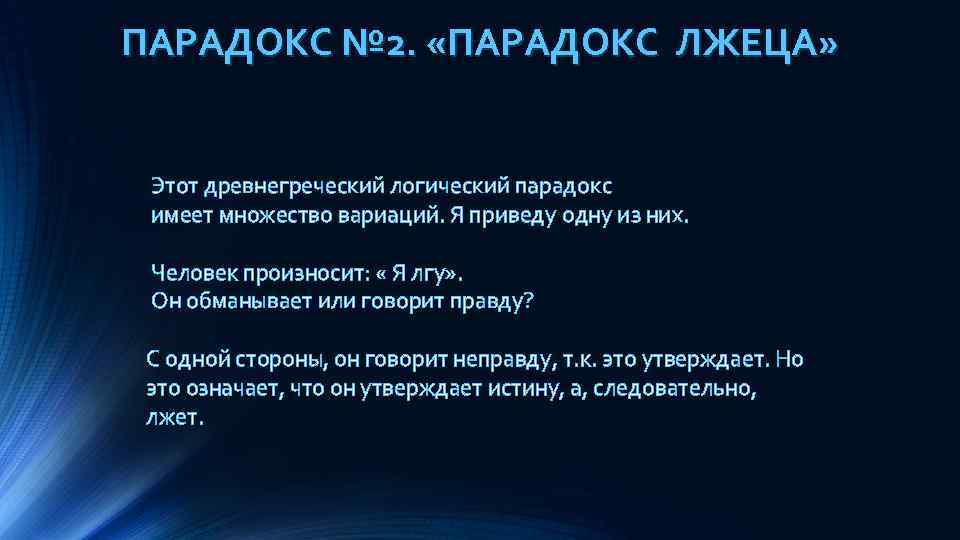 ПАРАДОКС №2. «ПАРАДОКС ЛЖЕЦА»

Этот древнегреческий логический парадокс имеет множество вариаций. Я приведу одну из них.

Человек произносит: « Я лгу». Он обманывает или говорит правду?

С одной стороны, он говорит неправду, т.к. это утверждает. Но это означает, что он утверждает истину, а, следовательно, лжет.